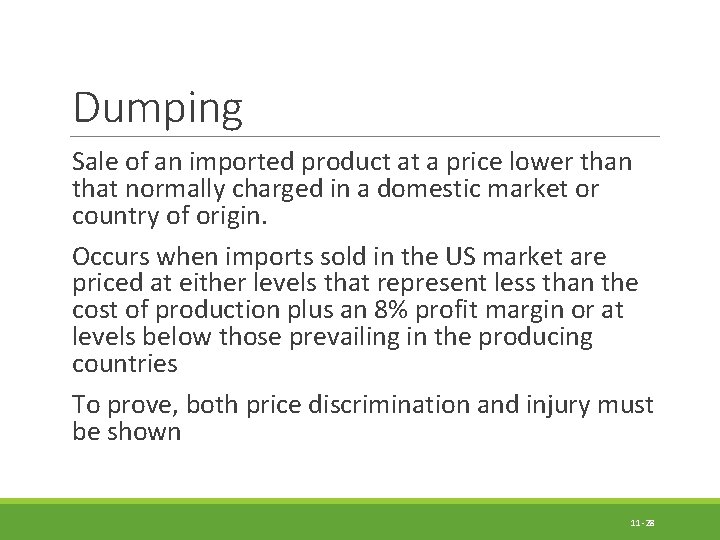 Dumping

Sale of an imported product at a price lower than that normally charged in a domestic market or country of origin.

Occurs when imports sold in the US market are priced at either levels that represent less than the cost of production plus an 8% profit margin or at levels below those prevailing in the producing countries

To prove, both price discrimination and injury must be shown

11-28